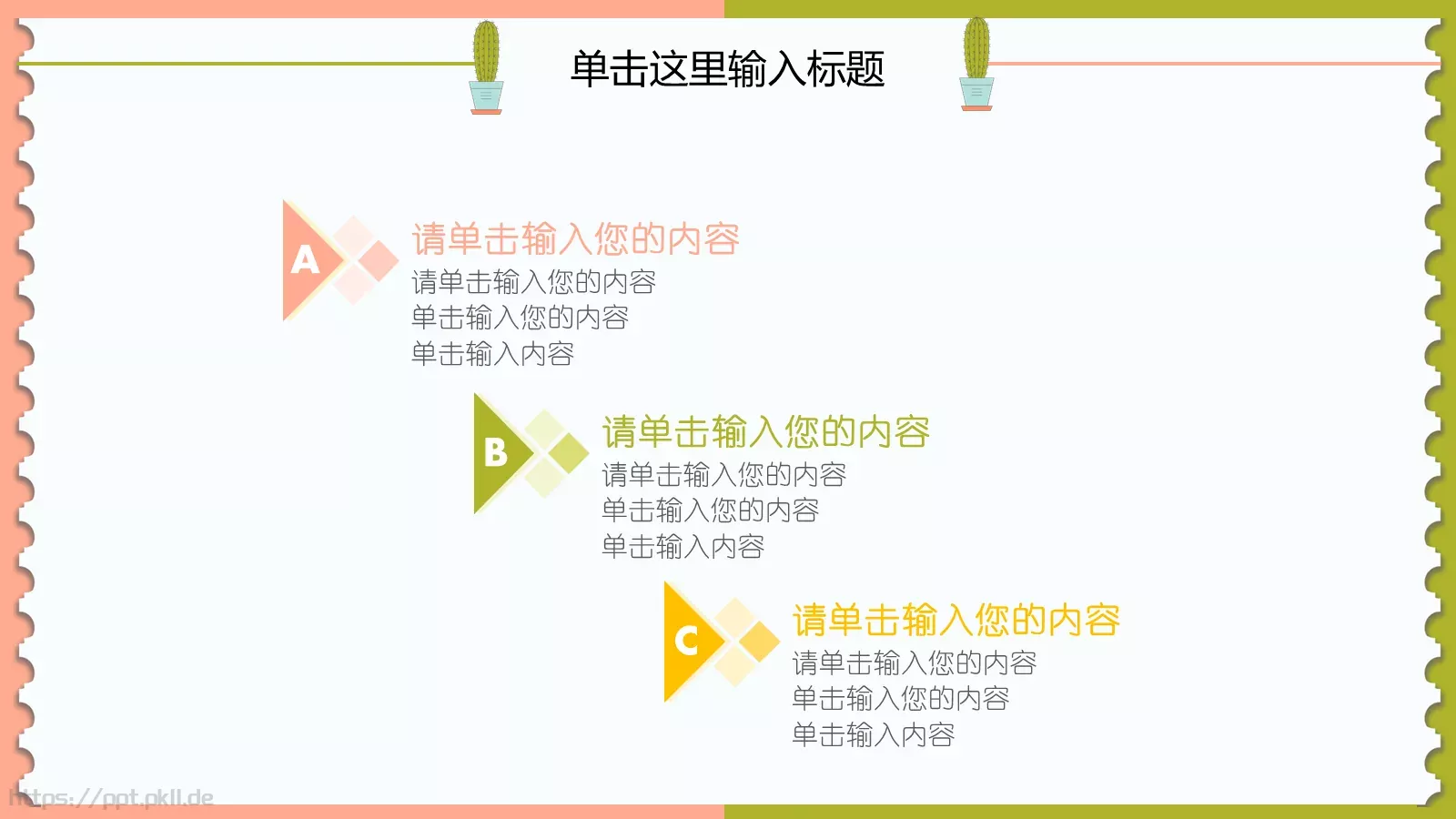 单击这里输入标题

A
请单击输入您的内容
请单击输入您的内容
单击输入您的内容
单击输入内容

B
请单击输入您的内容
请单击输入您的内容
单击输入您的内容
单击输入内容

C
请单击输入您的内容
请单击输入您的内容
单击输入您的内容
单击输入内容

https://ppt.pkll.de